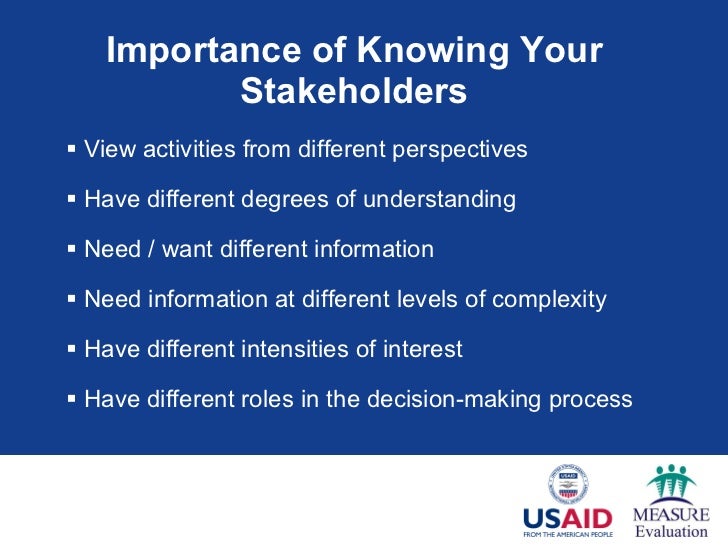 Importance of Knowing Your Stakeholders

▪ View activities from different perspectives

▪ Have different degrees of understanding

▪ Need / want different information

▪ Need information at different levels of complexity

▪ Have different intensities of interest

▪ Have different roles in the decision-making process

USAID
FROM THE AMERICAN PEOPLE

MEASURE
Evaluation